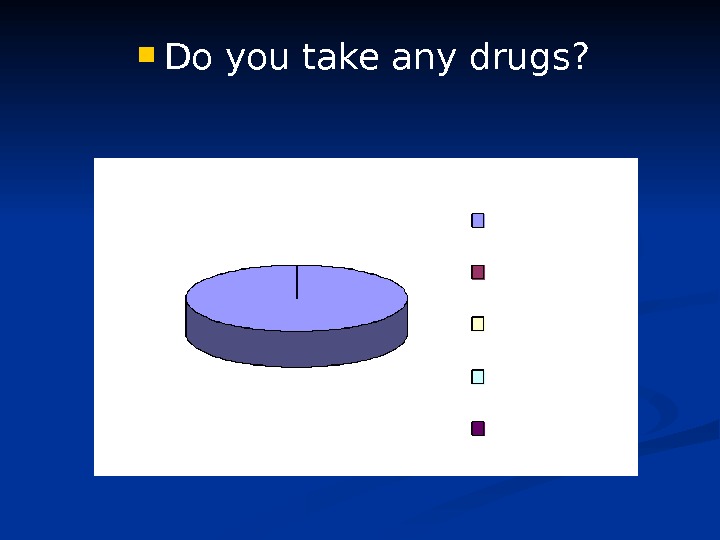 Do you take any drugs?